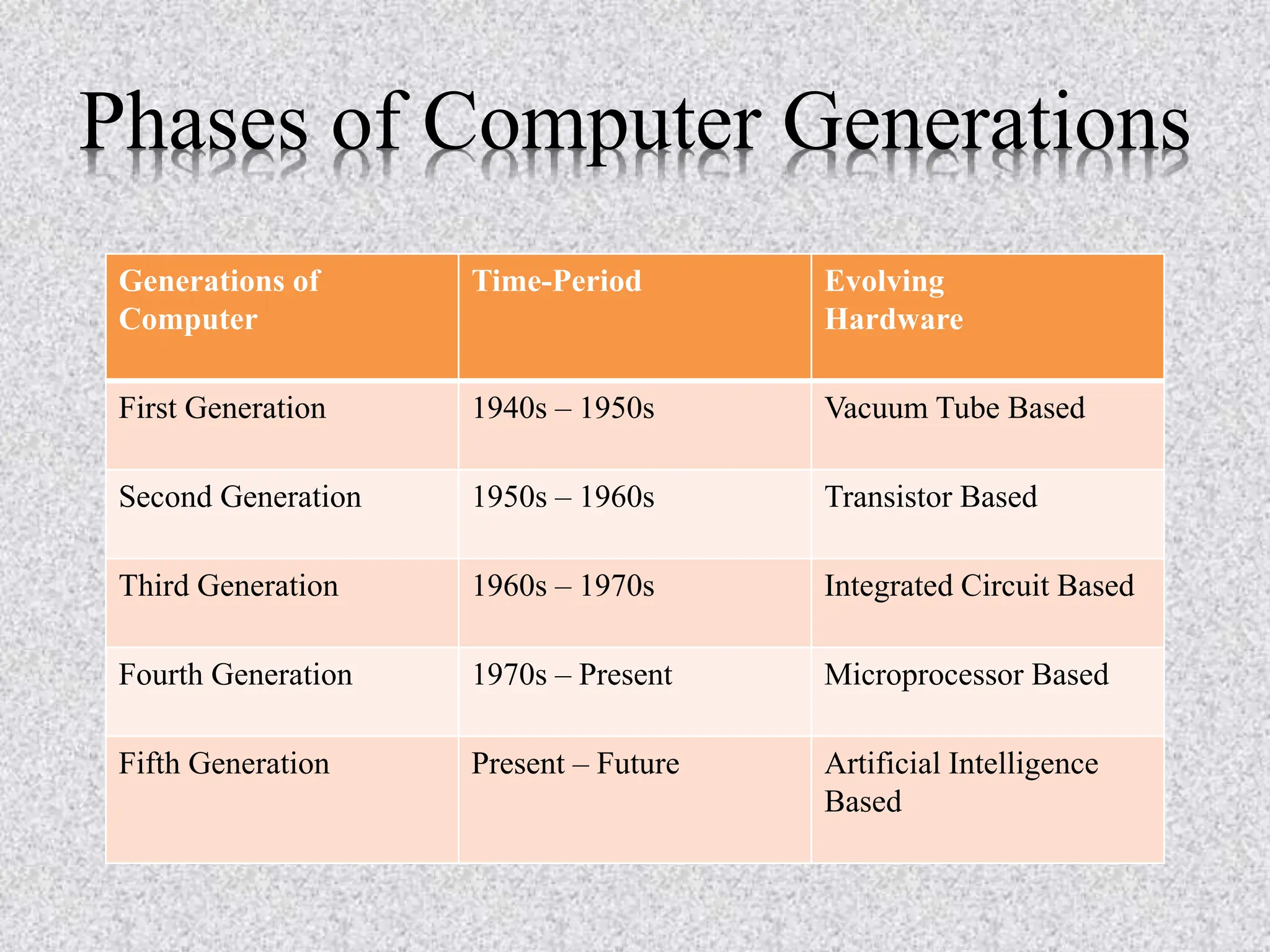 Phases of Computer Generations

| Generations of Computer | Time-Period | Evolving Hardware |
|---|---|---|
| First Generation | 1940s – 1950s | Vacuum Tube Based |
| Second Generation | 1950s – 1960s | Transistor Based |
| Third Generation | 1960s – 1970s | Integrated Circuit Based |
| Fourth Generation | 1970s – Present | Microprocessor Based |
| Fifth Generation | Present – Future | Artificial Intelligence Based |